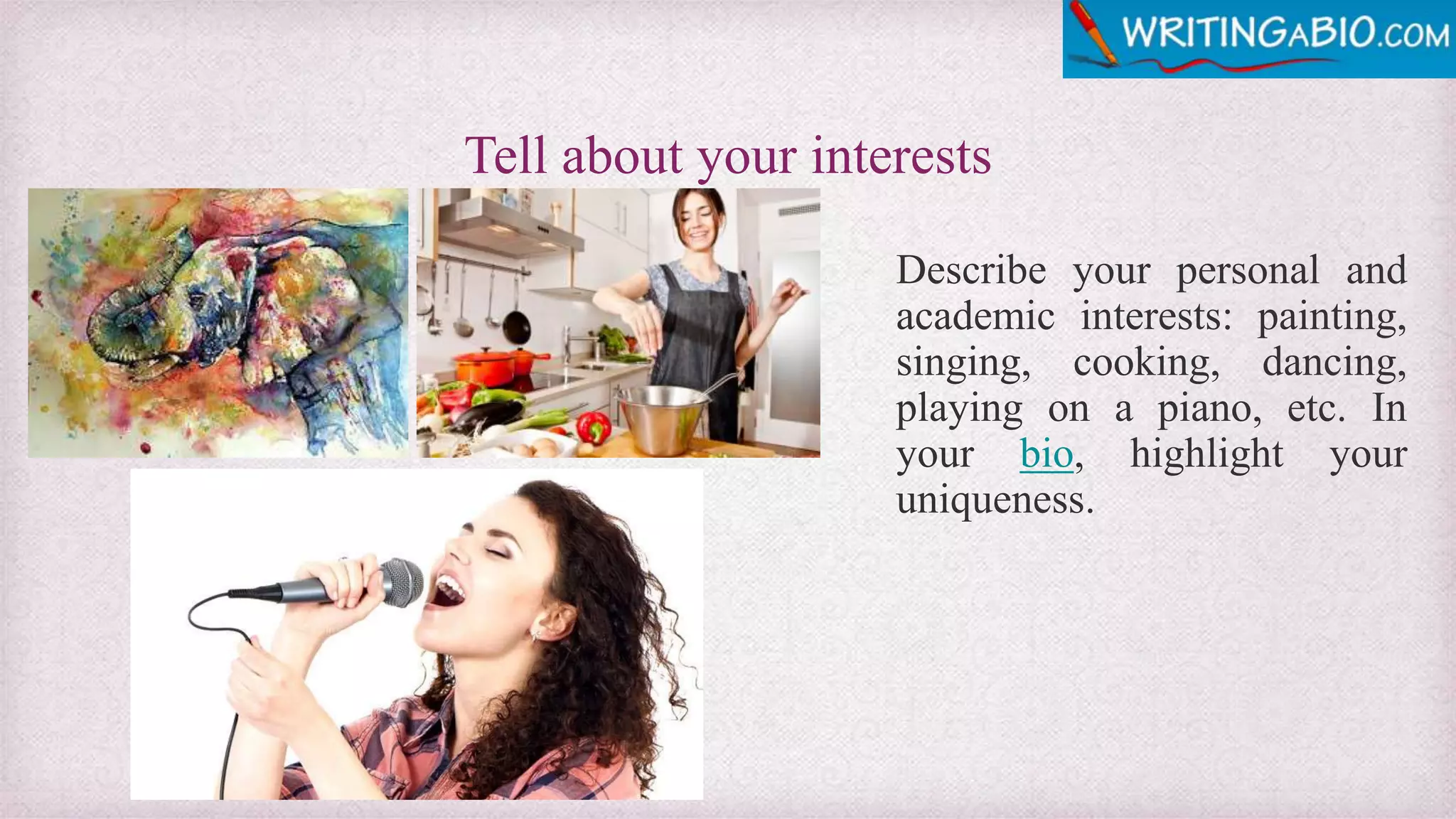 WRITINGABIO.COM

Tell about your interests

Describe your personal and academic interests: painting, singing, cooking, dancing, playing on a piano, etc. In your bio, highlight your uniqueness.